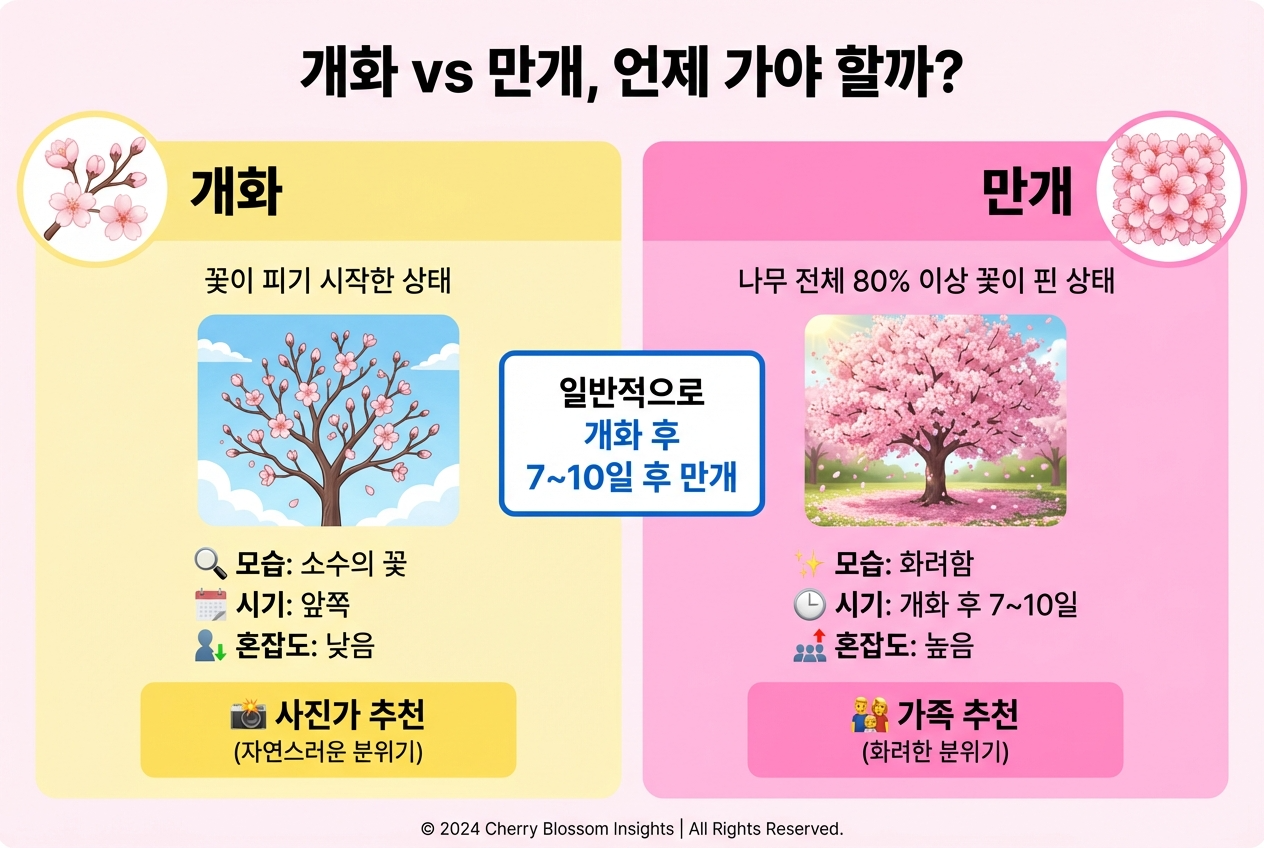 개화 vs 만개, 언제 가야 할까?

개화

꽃이 피기 시작한 상태

모습: 소수의 꽃
시기: 앞쪽
혼잡도: 낮음

사진가 추천
(자연스러운 분위기)

일반적으로
개화 후
7~10일 후 만개

만개

나무 전체 80% 이상 꽃이 핀 상태

모습: 화려함
시기: 개화 후 7~10일
혼잡도: 높음

가족 추천
(화려한 분위기)

© 2024 Cherry Blossom Insights | All Rights Reserved.